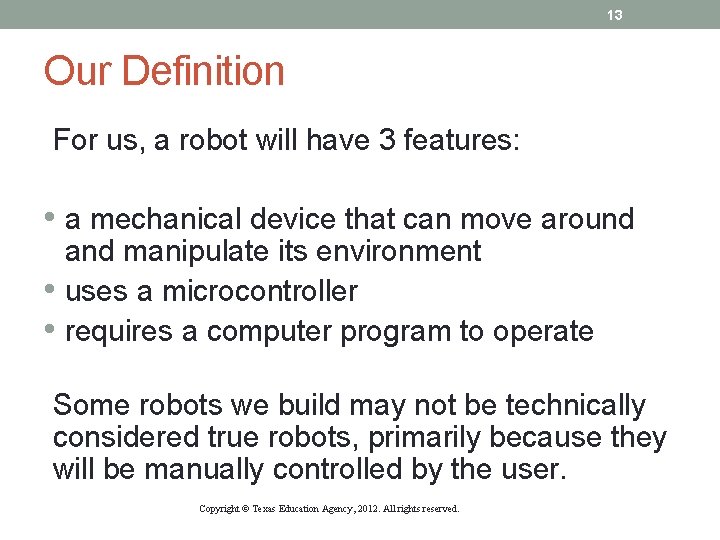 13

Our Definition

For us, a robot will have 3 features:

• a mechanical device that can move around and manipulate its environment
• uses a microcontroller
• requires a computer program to operate

Some robots we build may not be technically considered true robots, primarily because they will be manually controlled by the user.

Copyright © Texas Education Agency, 2012. All rights reserved.